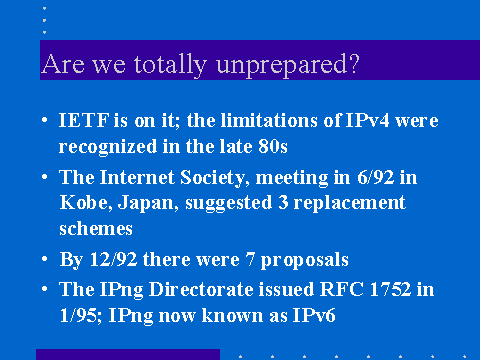 Are we totally unprepared?

• IETF is on it; the limitations of IPv4 were recognized in the late 80s

• The Internet Society, meeting in 6/92 in Kobe, Japan, suggested 3 replacement schemes

• By 12/92 there were 7 proposals

• The IPng Directorate issued RFC 1752 in 1/95; IPng now known as IPv6